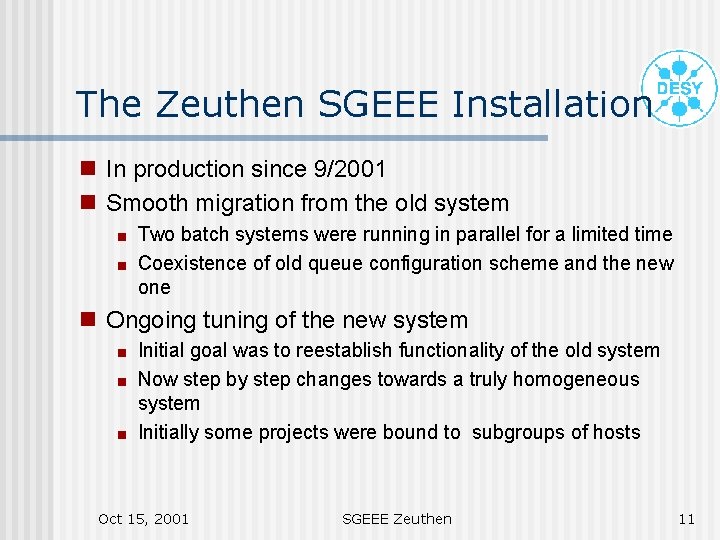 The Zeuthen SGEEE Installation

DESY

- In production since 9/2001
- Smooth migration from the old system
  - Two batch systems were running in parallel for a limited time
  - Coexistence of old queue configuration scheme and the new one
- Ongoing tuning of the new system
  - Initial goal was to reestablish functionality of the old system
  - Now step by step changes towards a truly homogeneous system
  - Initially some projects were bound to subgroups of hosts

Oct 15, 2001 SGEEE Zeuthen 11